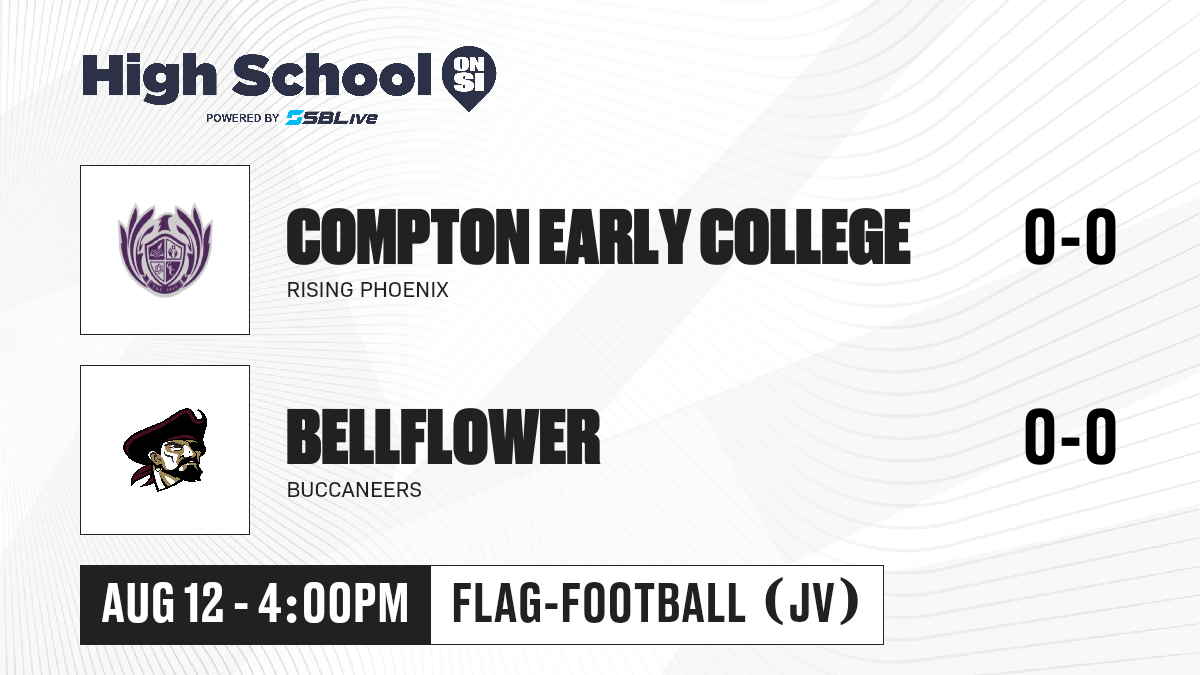 High School ON SI
POWERED BY SBLive

COMPTON EARLY COLLEGE
RISING PHOENIX
0-0

BELLFLOWER
BUCCANEERS
0-0

AUG 12 - 4:00PM
FLAG-FOOTBALL (JV)